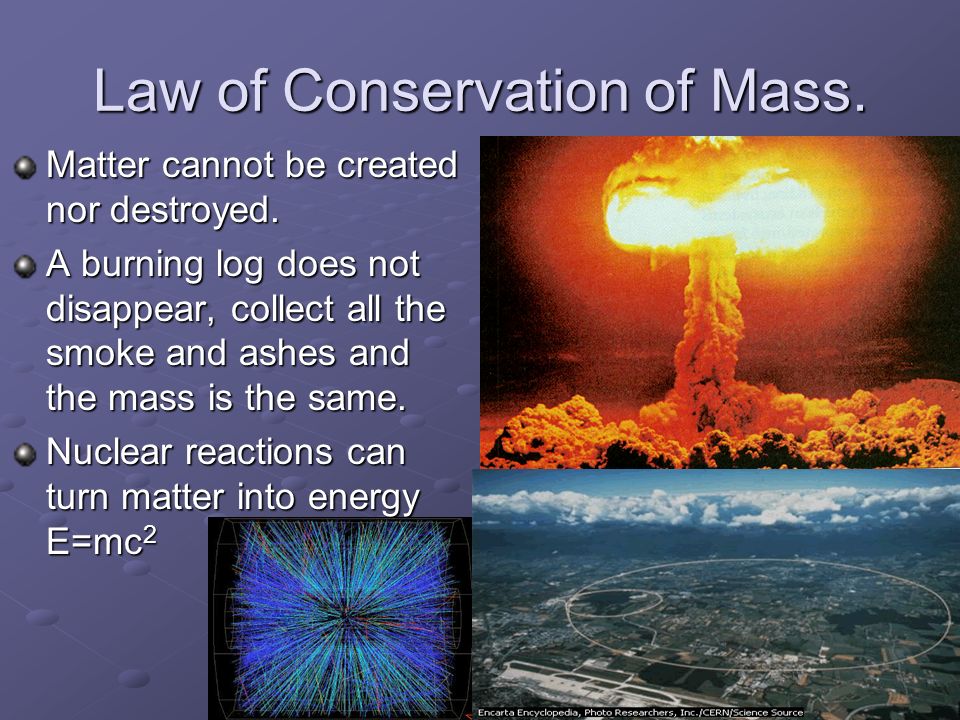 Law of Conservation of Mass.

Matter cannot be created nor destroyed.

A burning log does not disappear, collect all the smoke and ashes and the mass is the same.

Nuclear reactions can turn matter into energy $E=mc^2$

Encarta Encyclopedia, Photo Researchers, Inc./CERN/Science Source